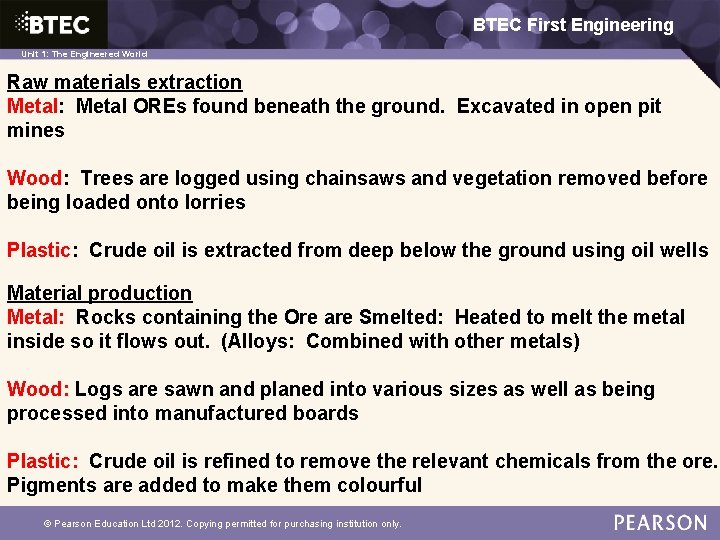 BTEC

BTEC First Engineering

Unit 1: The Engineered World

Raw materials extraction
Metal: Metal OREs found beneath the ground. Excavated in open pit mines

Wood: Trees are logged using chainsaws and vegetation removed before being loaded onto lorries

Plastic: Crude oil is extracted from deep below the ground using oil wells

Material production
Metal: Rocks containing the Ore are Smelted: Heated to melt the metal inside so it flows out. (Alloys: Combined with other metals)

Wood: Logs are sawn and planed into various sizes as well as being processed into manufactured boards

Plastic: Crude oil is refined to remove the relevant chemicals from the ore. Pigments are added to make them colourful

© Pearson Education Ltd 2012. Copying permitted for purchasing institution only.

PEARSON